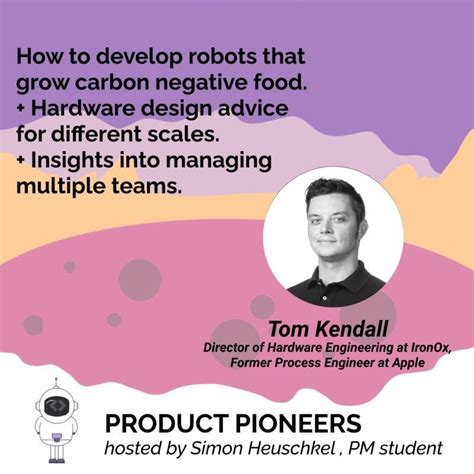 How to develop robots that grow carbon negative food.
+ Hardware design advice for different scales.
+ Insights into managing multiple teams.

Tom Kendall
Director of Hardware Engineering at IronOx, Former Process Engineer at Apple

PRODUCT PIONEERS
hosted by Simon Heuschkel , PM student